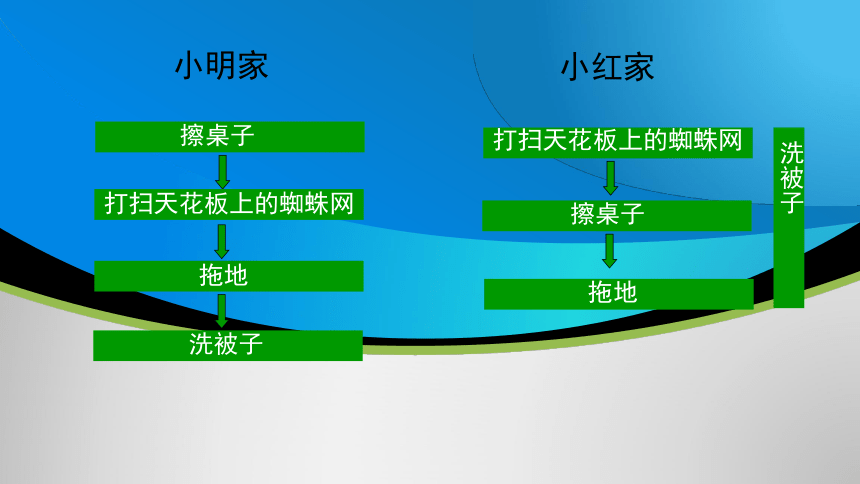 小明家

擦桌子

打扫天花板上的蜘蛛网

拖地

洗被子

小红家

打扫天花板上的蜘蛛网

擦桌子

拖地

洗被子